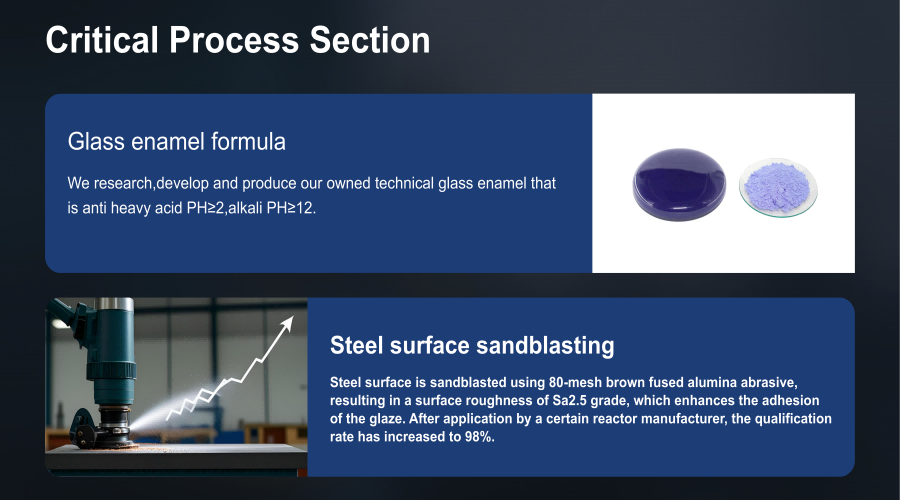 Critical Process Section

Glass enamel formula

We research,develop and produce our owned technical glass enamel that is anti heavy acid PH≥2,alkali PH≥12.

Steel surface sandblasting

Steel surface is sandblasted using 80-mesh brown fused alumina abrasive, resulting in a surface roughness of Sa2.5 grade, which enhances the adhesion of the glaze. After application by a certain reactor manufacturer, the qualification rate has increased to 98%.